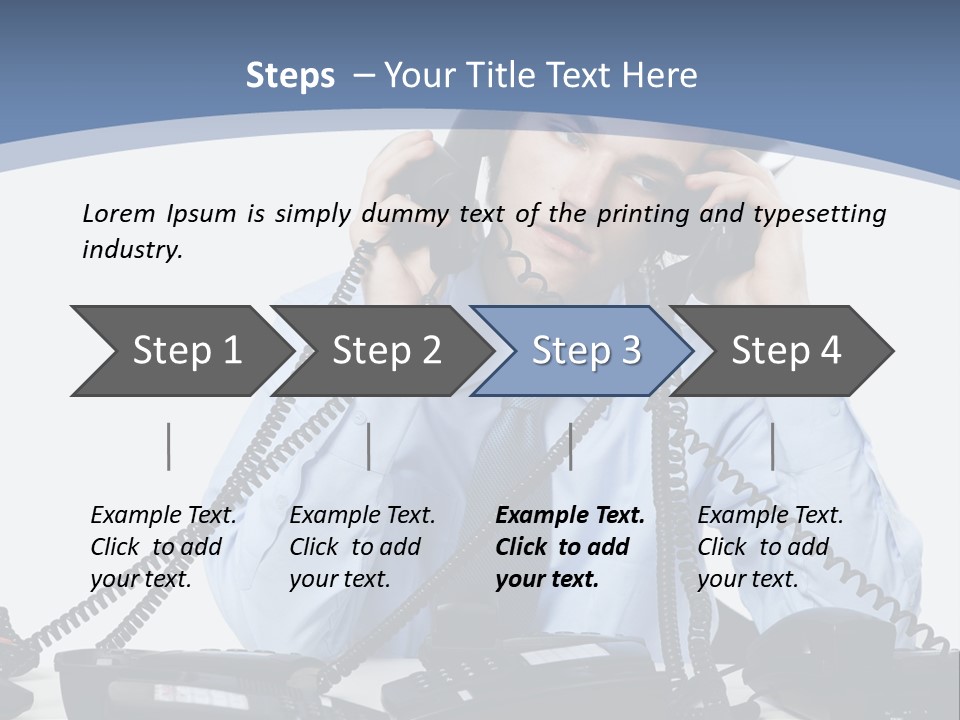 Steps – Your Title Text Here

Lorem Ipsum is simply dummy text of the printing and typesetting industry.

Step 1

Step 2

Step 3

Step 4

Example Text. Click to add your text.

Example Text. Click to add your text.

Example Text. Click to add your text.

Example Text. Click to add your text.